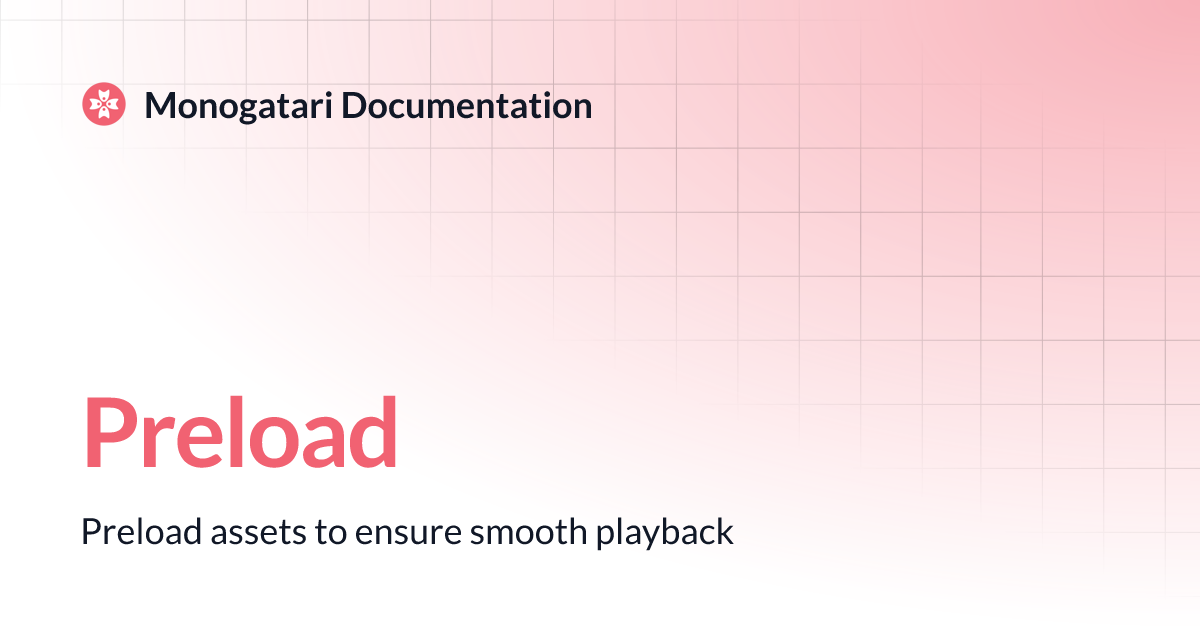 Monogatari Documentation

Preload

Preload assets to ensure smooth playback